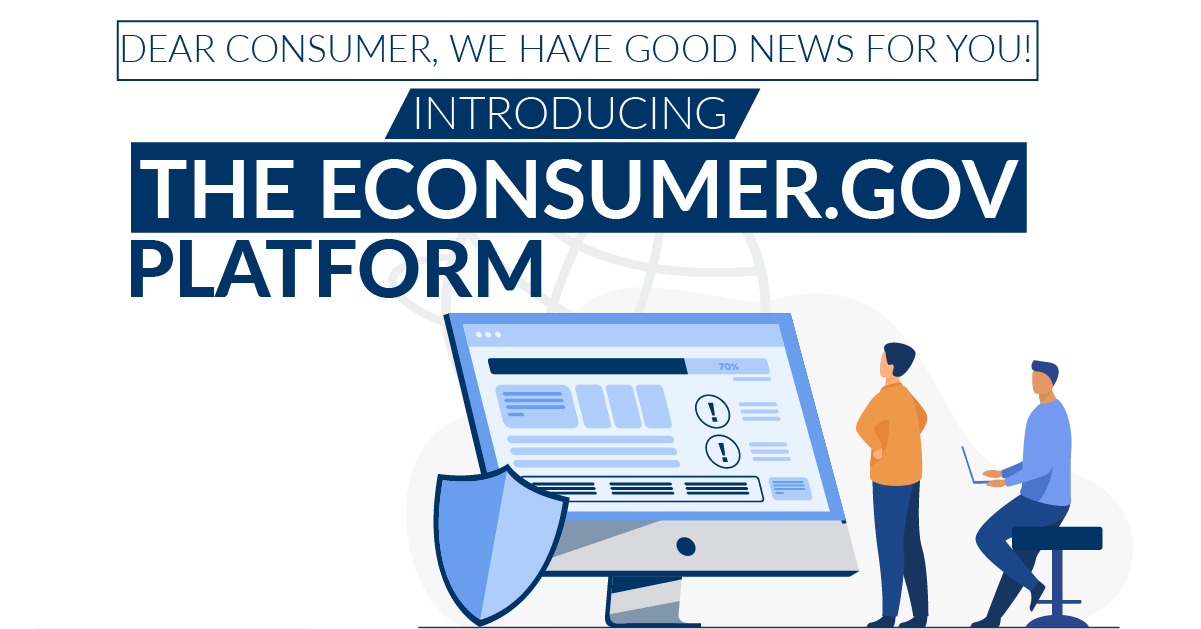 DEAR CONSUMER, WE HAVE GOOD NEWS FOR YOU!

INTRODUCING

THE ECONSUMER.GOV PLATFORM

70%